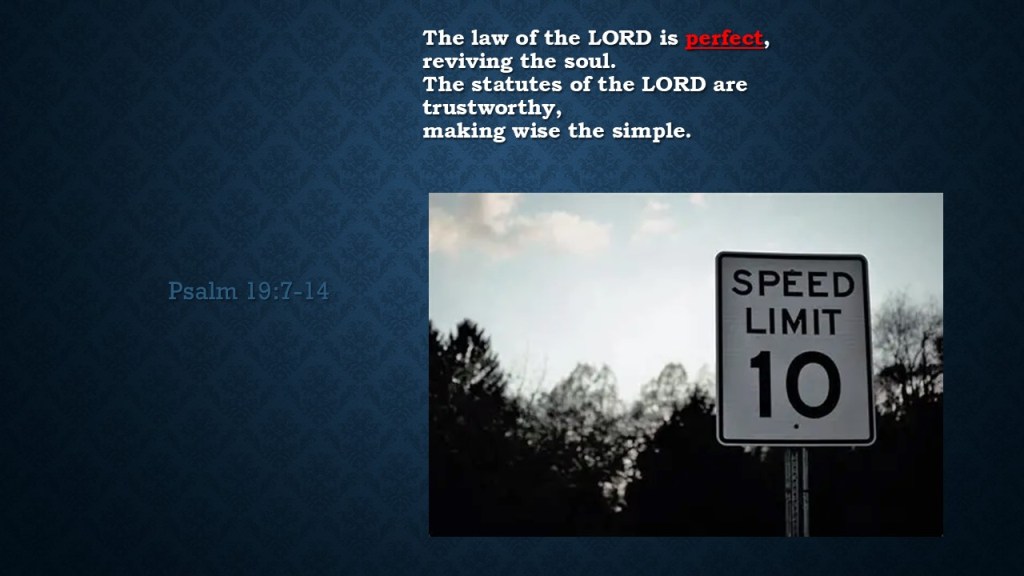 The law of the LORD is perfect,
reviving the soul.
The statutes of the LORD are trustworthy,
making wise the simple.

Psalm 19:7-14

SPEED
LIMIT
10